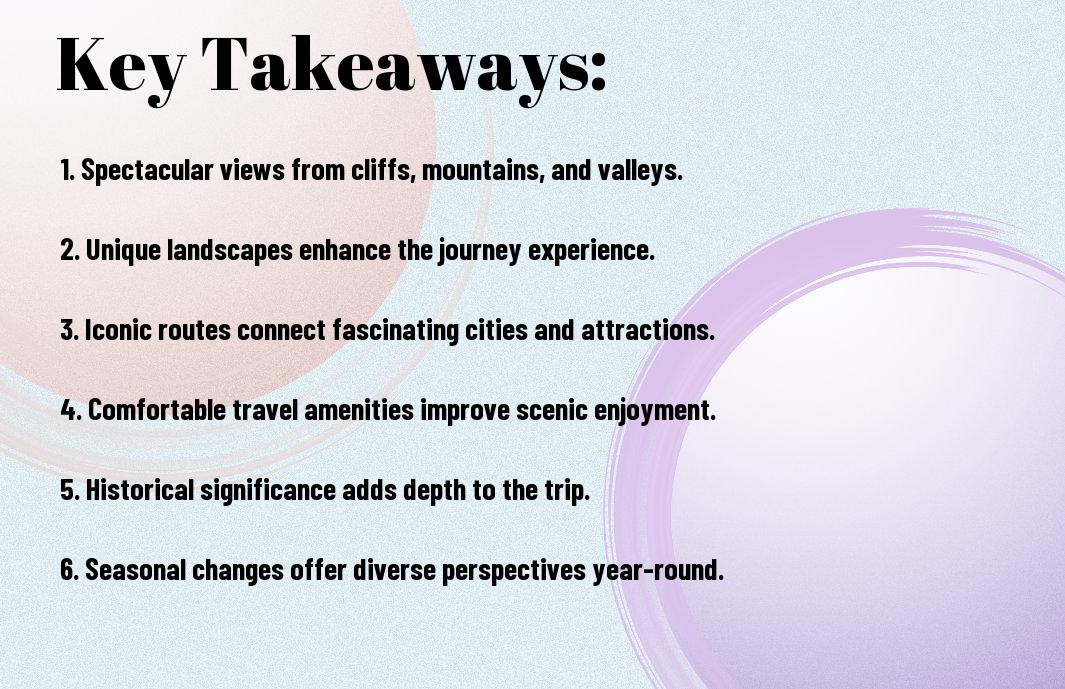 Key Takeaways:

1. Spectacular views from cliffs, mountains, and valleys.

2. Unique landscapes enhance the journey experience.

3. Iconic routes connect fascinating cities and attractions.

4. Comfortable travel amenities improve scenic enjoyment.

5. Historical significance adds depth to the trip.

6. Seasonal changes offer diverse perspectives year-round.